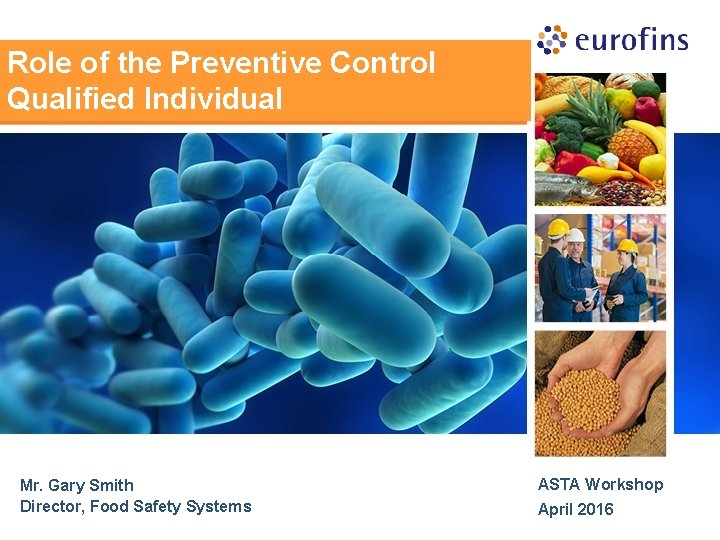 eurofins

Role of the Preventive Control Qualified Individual

Mr. Gary Smith
Director, Food Safety Systems

ASTA Workshop
April 2016